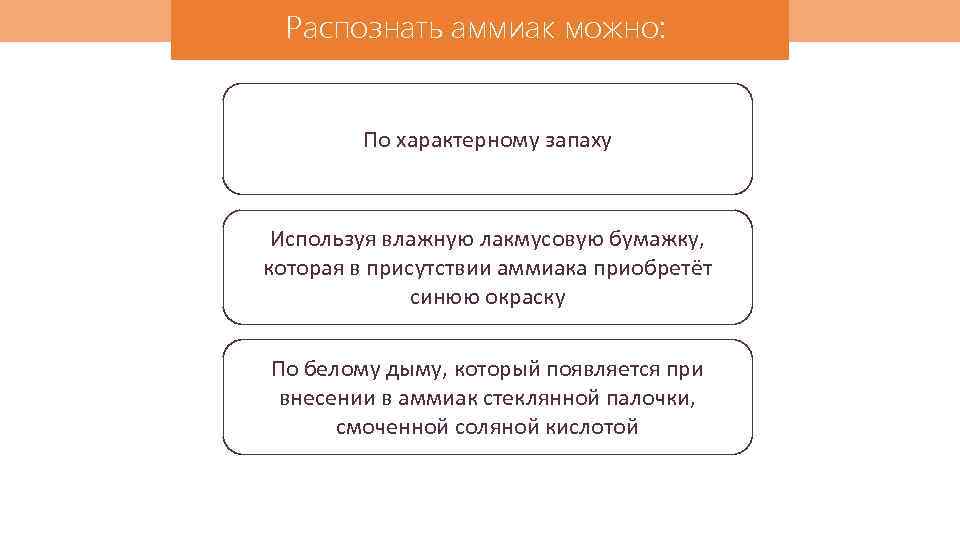 Распознать аммиак можно:

По характерному запаху

Используя влажную лакмусовую бумажку, которая в присутствии аммиака приобретёт синюю окраску

По белому дыму, который появляется при внесении в аммиак стеклянной палочки, смоченной соляной кислотой